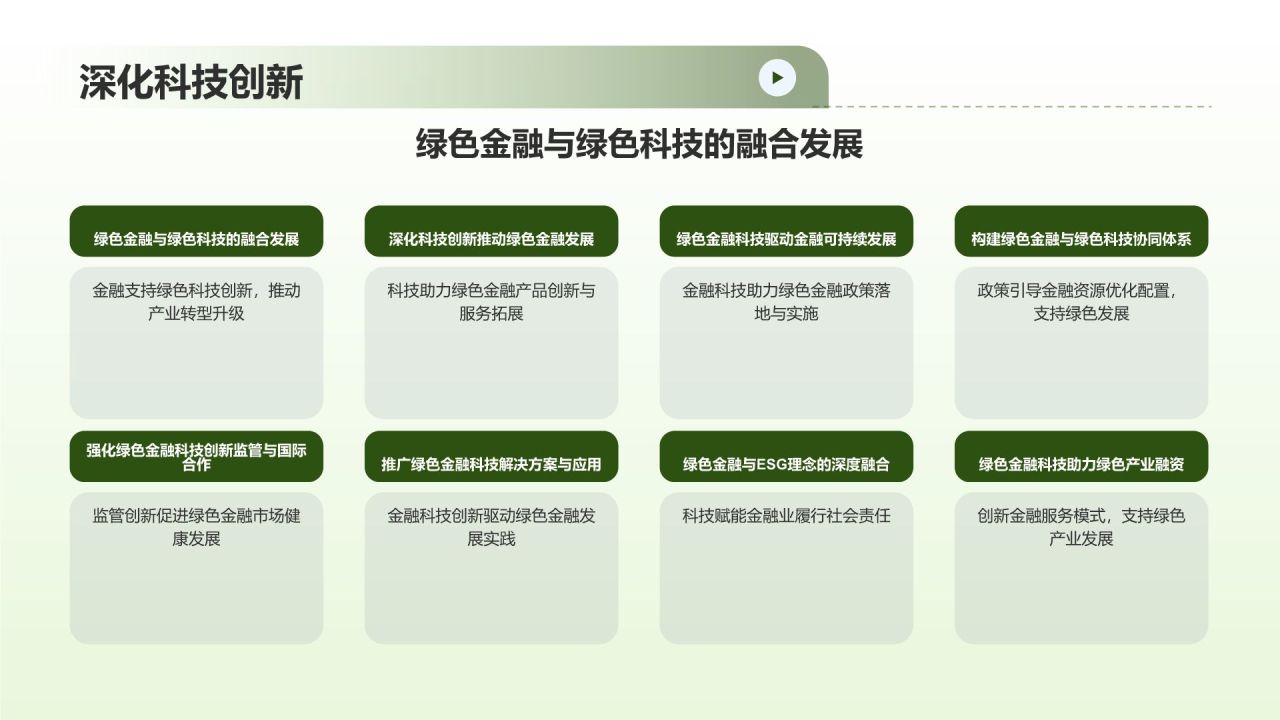 深化科技创新

绿色金融与绿色科技的融合发展

绿色金融与绿色科技的融合发展

金融支持绿色科技创新，推动产业转型升级

深化科技创新推动绿色金融发展

科技助力绿色金融产品创新与服务拓展

绿色金融科技驱动金融可持续发展

金融科技助力绿色金融政策落地与实施

构建绿色金融与绿色科技协同体系

政策引导金融资源优化配置，支持绿色发展

强化绿色金融科技创新监管与国际合作

监管创新促进绿色金融市场健康发展

推广绿色金融科技解决方案与应用

金融科技创新驱动绿色金融发展实践

绿色金融与ESG理念的深度融合

科技赋能金融业履行社会责任

绿色金融科技助力绿色产业融资

创新金融服务模式，支持绿色产业发展